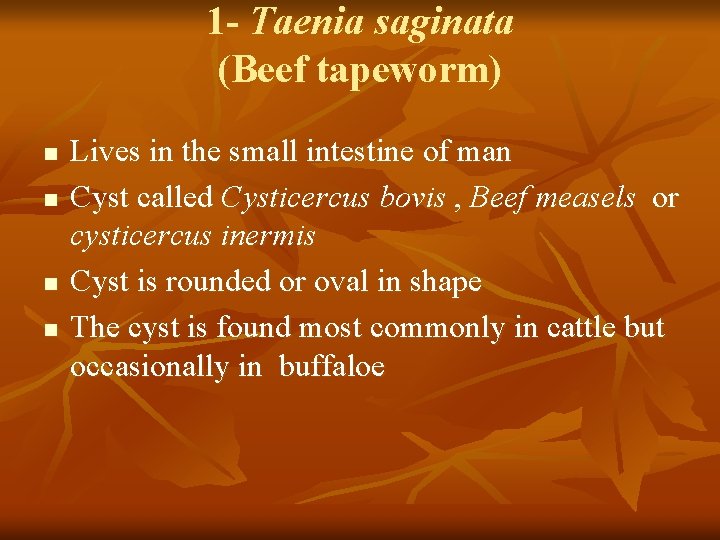 1- Taenia saginata
(Beef tapeworm)

- Lives in the small intestine of man
- Cyst called Cysticercus bovis , Beef measels or cysticercus inermis
- Cyst is rounded or oval in shape
- The cyst is found most commonly in cattle but occasionally in buffaloe